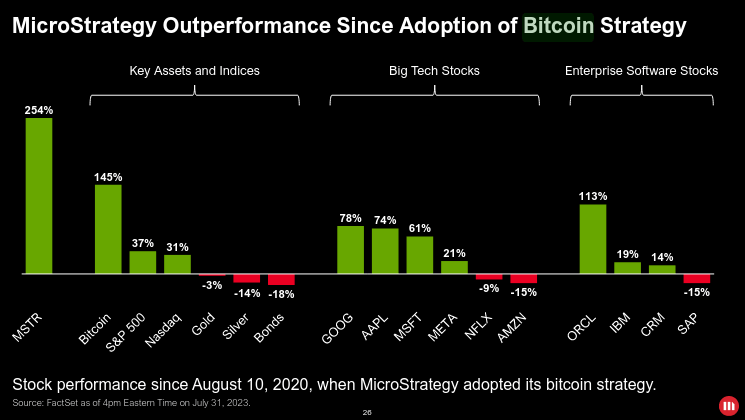 MicroStrategy Outperformance Since Adoption of Bitcoin Strategy

Key Assets and Indices

Big Tech Stocks

Enterprise Software Stocks

254%

145%

37%

31%

-3%

-14%

-18%

78%

74%

61%

21%

-9%

-15%

113%

19%

14%

-15%

MSTR

Bitcoin

S&P 500

Nasdaq

Gold

Silver

Bonds

GOOG

AAPL

MSFT

META

NFLX

AMZN

ORCL

IBM

CRM

SAP

Stock performance since August 10, 2020, when MicroStrategy adopted its bitcoin strategy.

Source: FactSet as of 4pm Eastern Time on July 31, 2023.

26